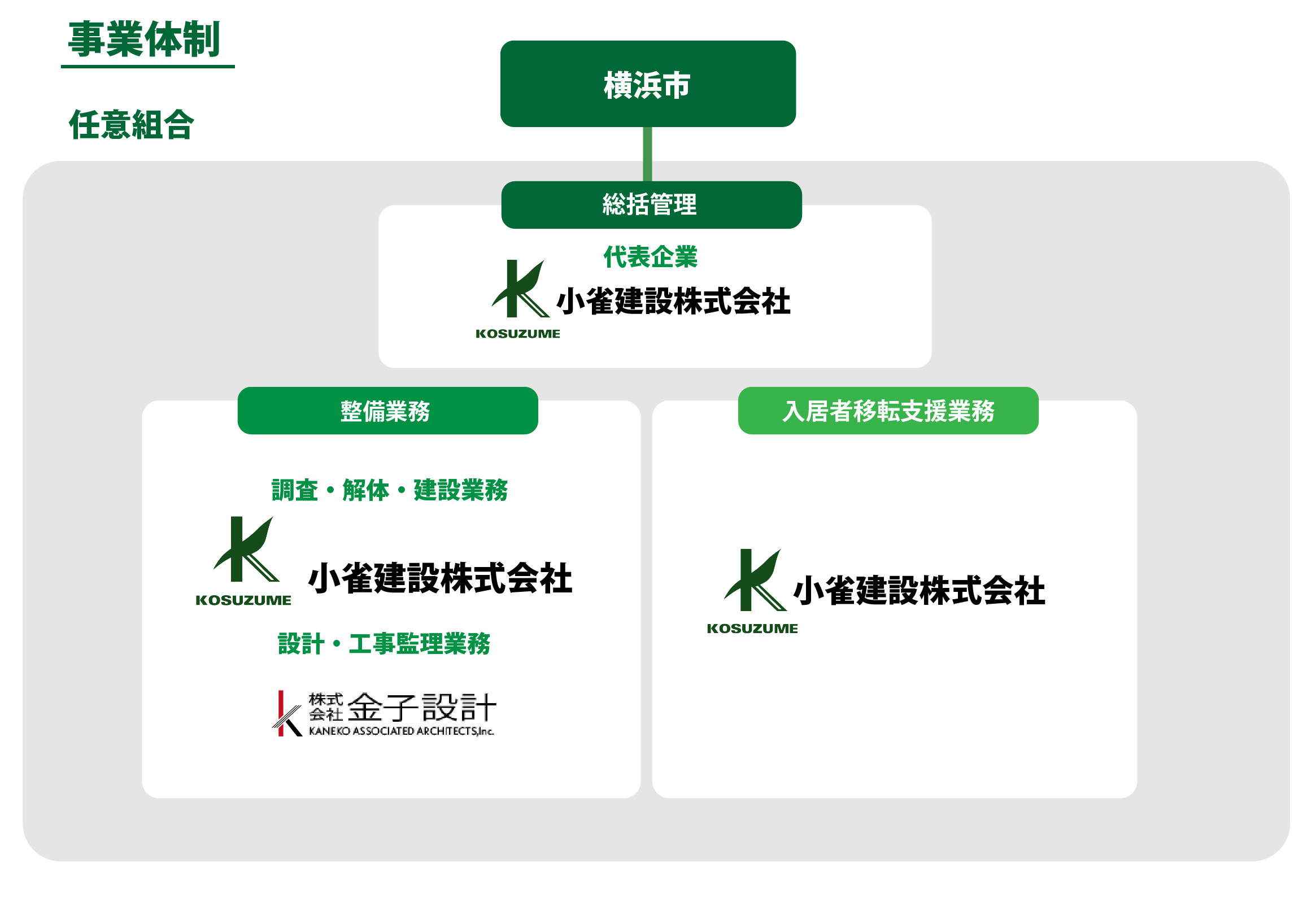 事業体制

任意組合

横浜市

総括管理

代表企業

KOSUZUME 小雀建設株式会社

整備業務

調査・解体・建設業務

KOSUZUME 小雀建設株式会社

設計・工事監理業務

株式会社 金子設計
KANEKO ASSOCIATED ARCHITECTS,Inc.

入居者移転支援業務

KOSUZUME 小雀建設株式会社